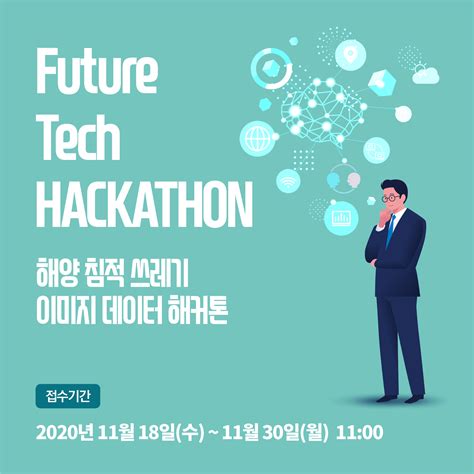 Future
Tech
HACKATHON

해양 침적 쓰레기
이미지 데이터 해커톤

접수기간

2020년 11월 18일(수) ~ 11월 30일(월) 11:00